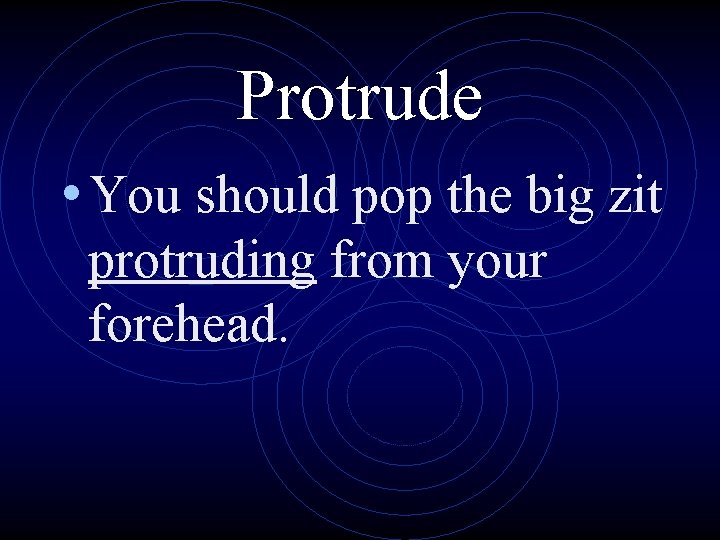 Protrude

• You should pop the big zit protruding from your forehead.